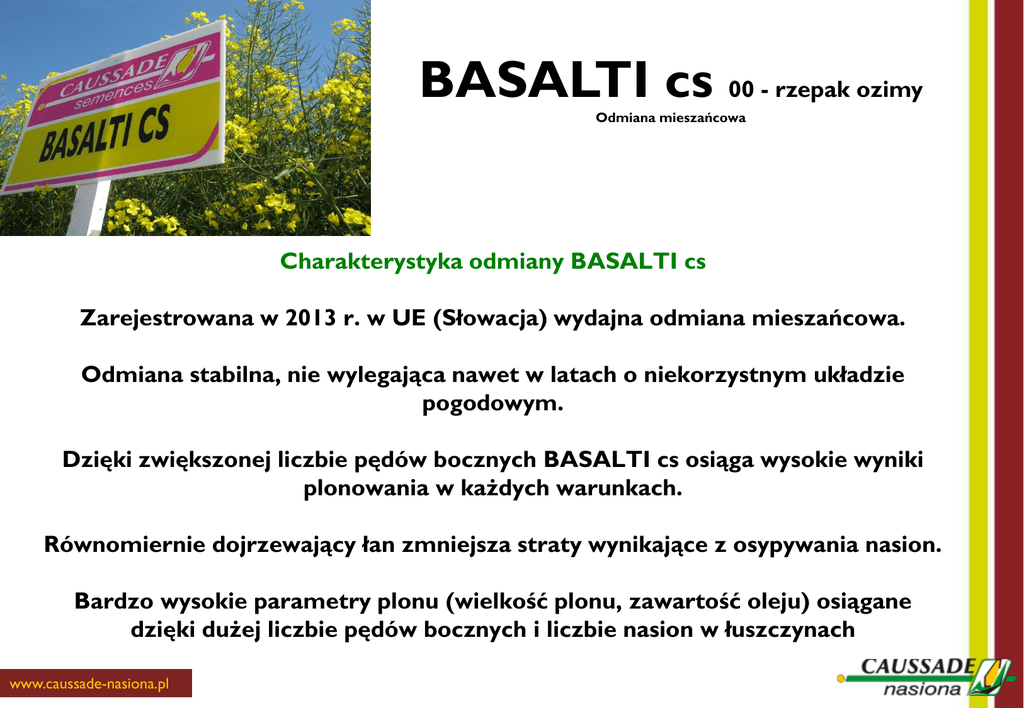 CAUSSADE semences
BASALTI CS

BASALTI cs 00 - rzepak ozimy
Odmiana mieszańcowa

Charakterystyka odmiany BASALTI cs

Zarejestrowana w 2013 r. w UE (Słowacja) wydajna odmiana mieszańcowa.

Odmiana stabilna, nie wylegająca nawet w latach o niekorzystnym układzie pogodowym.

Dzięki zwiększonej liczbie pędów bocznych BASALTI cs osiąga wysokie wyniki plonowania w każdych warunkach.

Równomiernie dojrzewający łan zmniejsza straty wynikające z osypywania nasion.

Bardzo wysokie parametry plonu (wielkość plonu, zawartość oleju) osiągane dzięki dużej liczbie pędów bocznych i liczbie nasion w łuszczynach

www.caussade-nasiona.pl

CAUSSADE nasiona